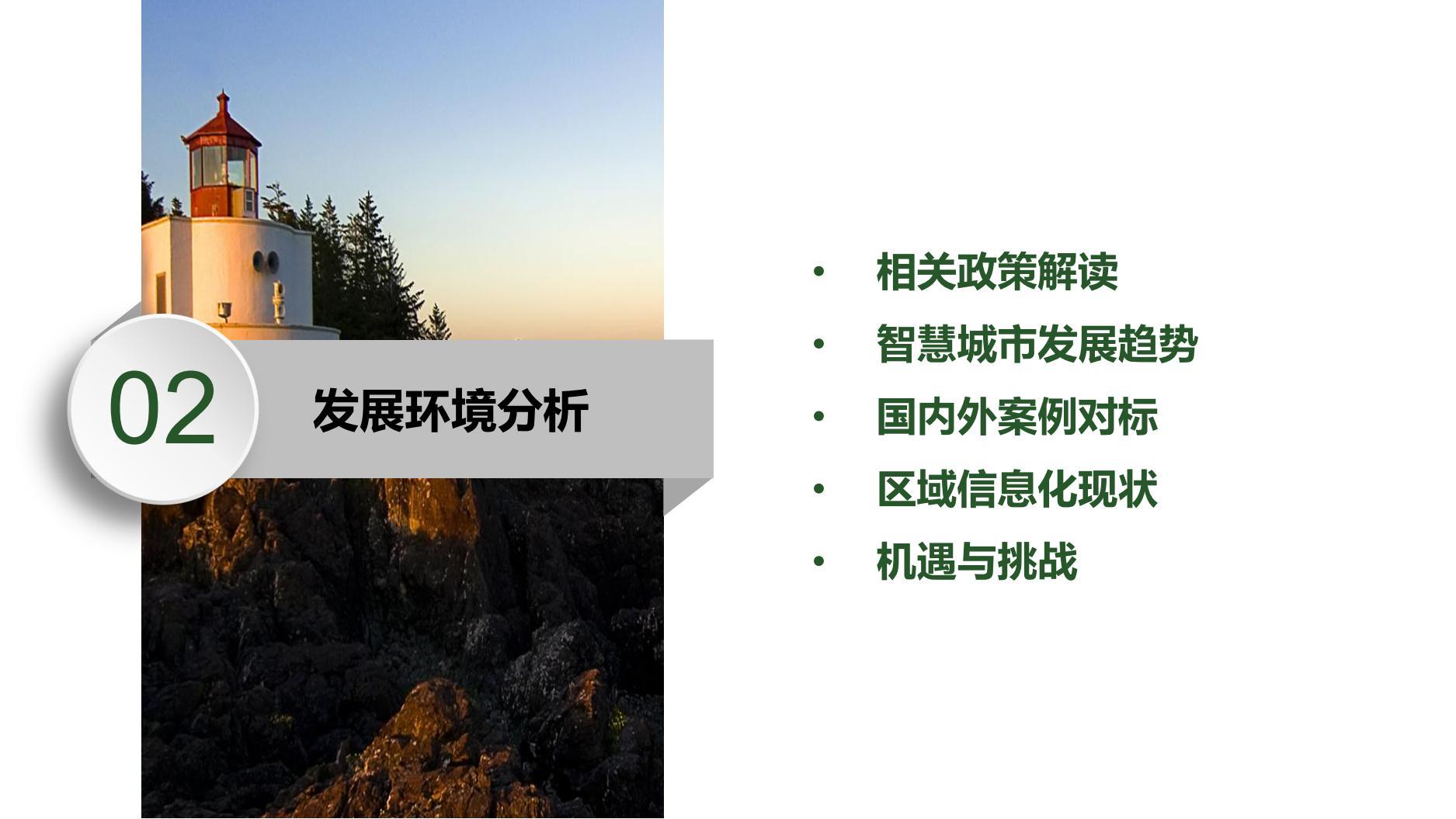 02

发展环境分析

• 相关政策解读
• 智慧城市发展趋势
• 国内外案例对标
• 区域信息化现状
• 机遇与挑战